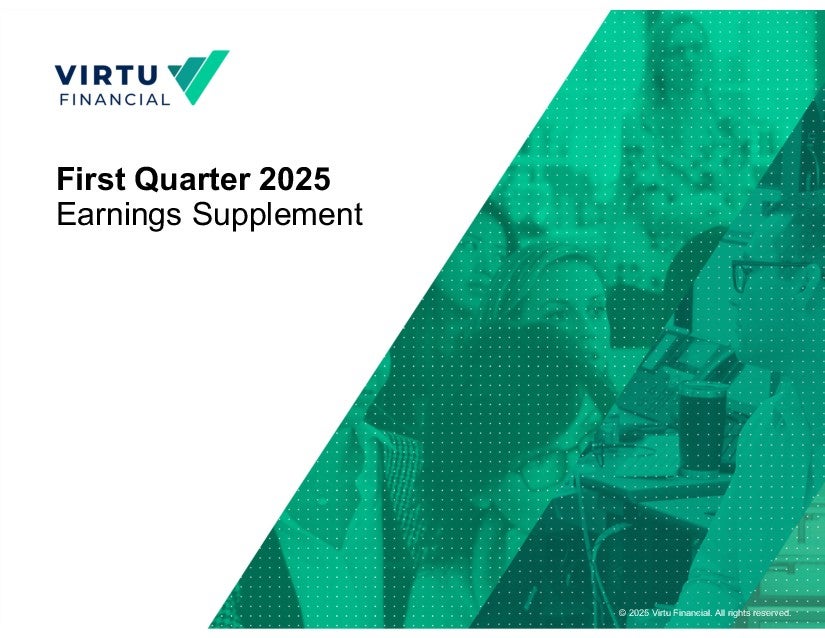 VIRTU
FINANCIAL

First Quarter 2025
Earnings Supplement

© 2025 Virtu Financial. All rights reserved.